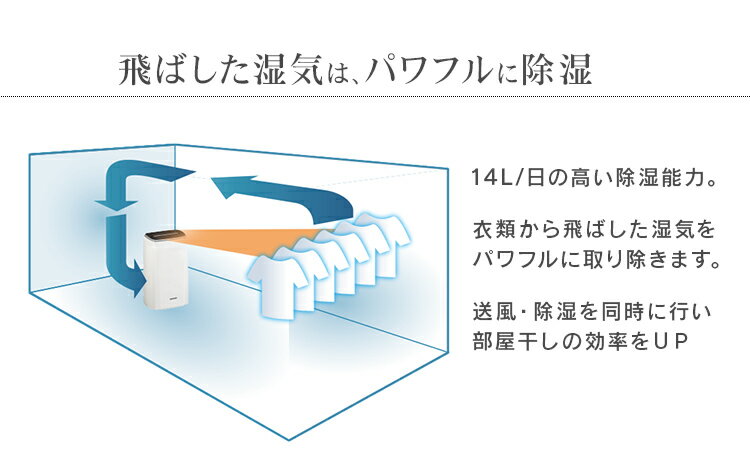 飛ばした湿気は、パワフルに除湿

14L/日の高い除湿能力。

衣類から飛ばした湿気をパワフルに取り除きます。

送風・除湿を同時に行い部屋干しの効率をUP